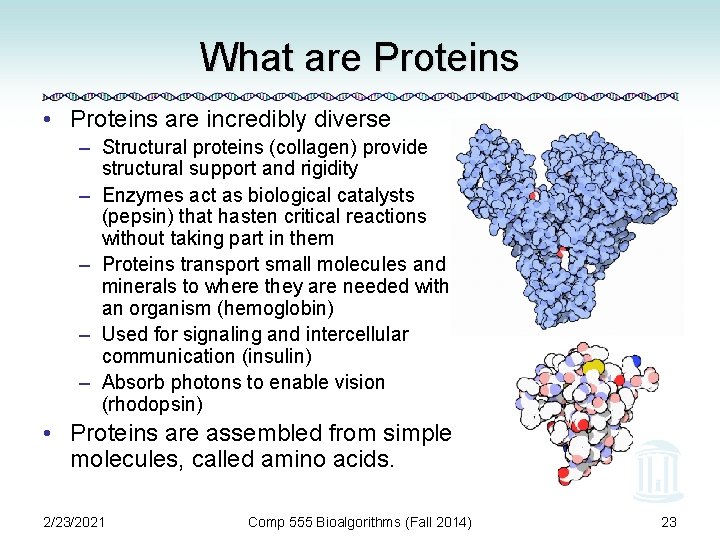 What are Proteins

• Proteins are incredibly diverse
– Structural proteins (collagen) provide structural support and rigidity
– Enzymes act as biological catalysts (pepsin) that hasten critical reactions without taking part in them
– Proteins transport small molecules and minerals to where they are needed with an organism (hemoglobin)
– Used for signaling and intercellular communication (insulin)
– Absorb photons to enable vision (rhodopsin)
• Proteins are assembled from simple molecules, called amino acids.

2/23/2021 Comp 555 Bioalgorithms (Fall 2014) 23